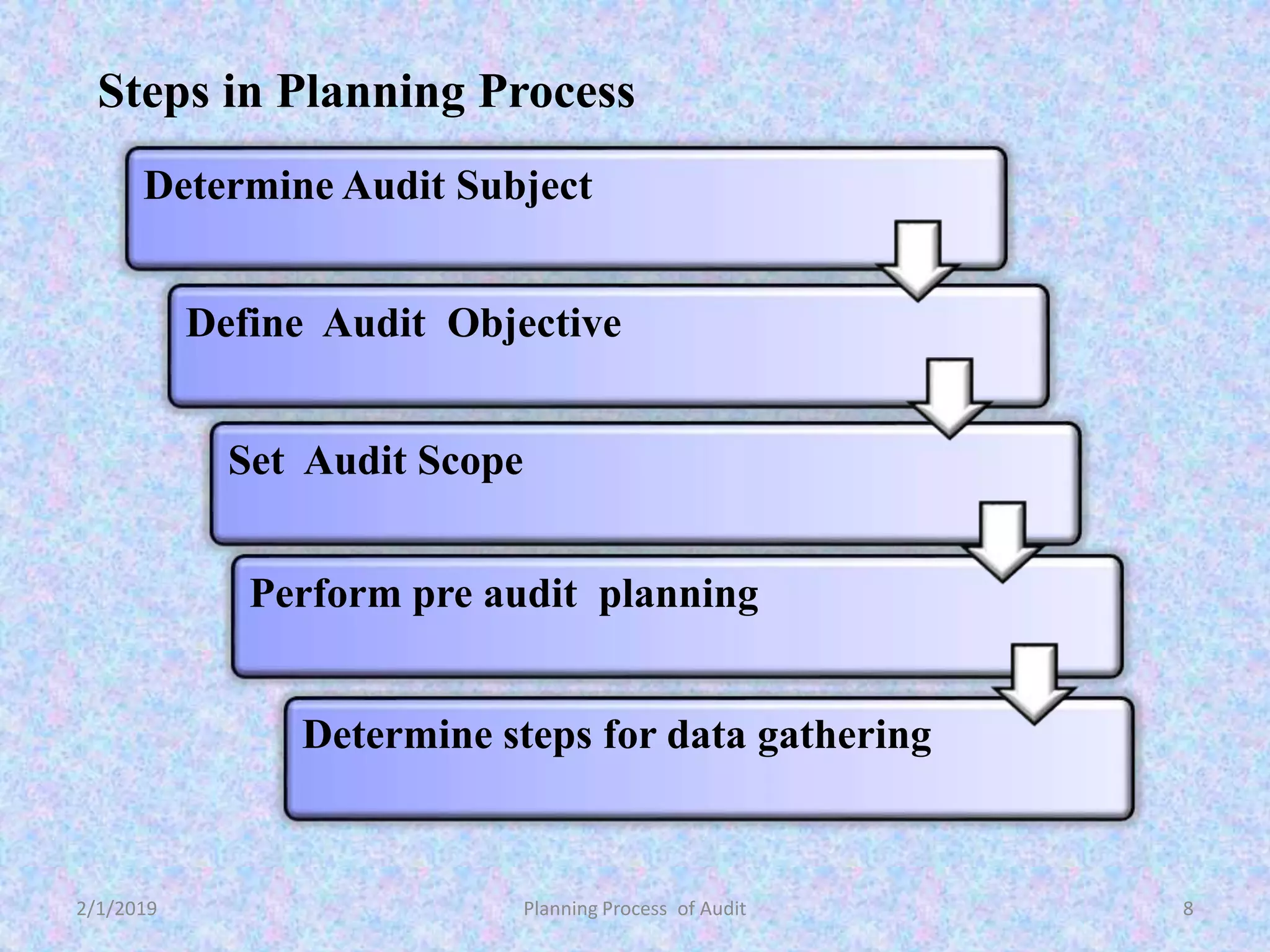 Steps in Planning Process

Determine Audit Subject

Define Audit Objective

Set Audit Scope

Perform pre audit planning

Determine steps for data gathering

2/1/2019

Planning Process of Audit

8